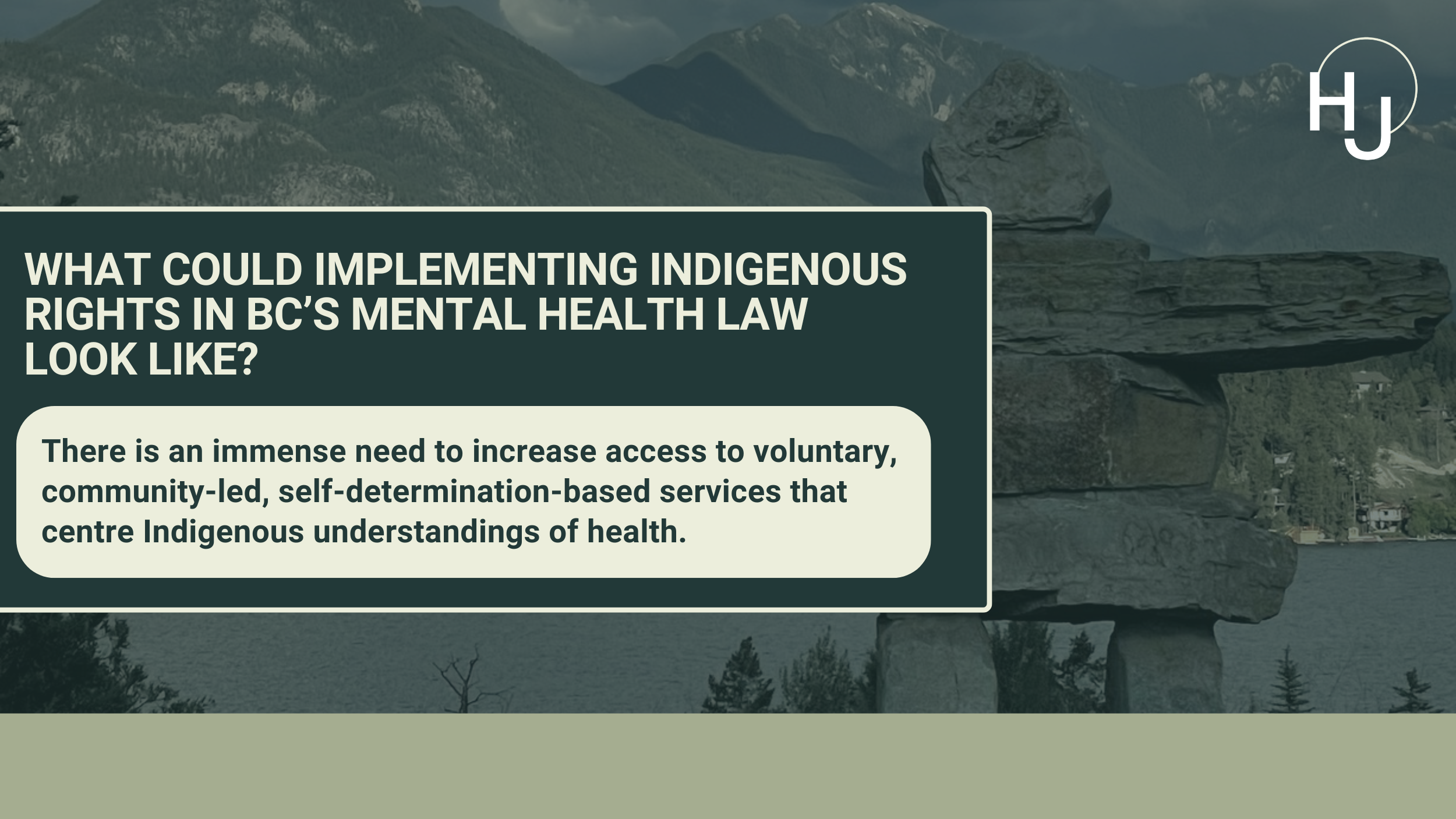 HJ

WHAT COULD IMPLEMENTING INDIGENOUS RIGHTS IN BC'S MENTAL HEALTH LAW LOOK LIKE?

There is an immense need to increase access to voluntary, community-led, self-determination-based services that centre Indigenous understandings of health.